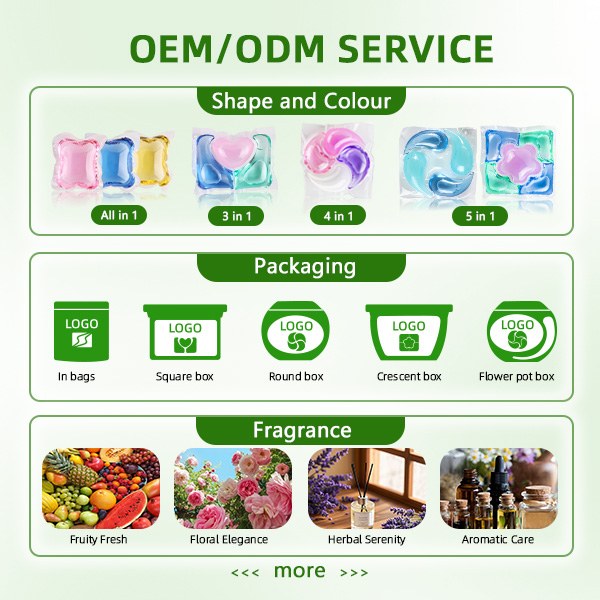 OEM/ODM SERVICE

Shape and Colour

All in 1

3 in 1

4 in 1

5 in 1

Packaging

LOGO

In bags

LOGO

Square box

LOGO

Round box

LOGO

Crescent box

LOGO

Flower pot box

Fragrance

Fruity Fresh

Floral Elegance

Herbal Serenity

Aromatic Care

<<< more >>>